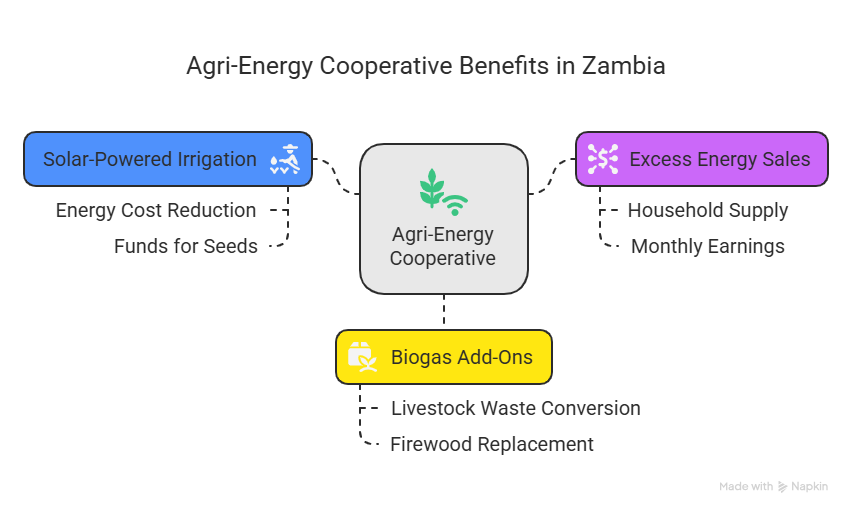 Agri-Energy Cooperative Benefits in Zambia

Solar-Powered Irrigation

Energy Cost Reduction

Funds for Seeds

Agri-Energy Cooperative

Excess Energy Sales

Household Supply

Monthly Earnings

Biogas Add-Ons

Livestock Waste Conversion

Firewood Replacement

Made with Napkin